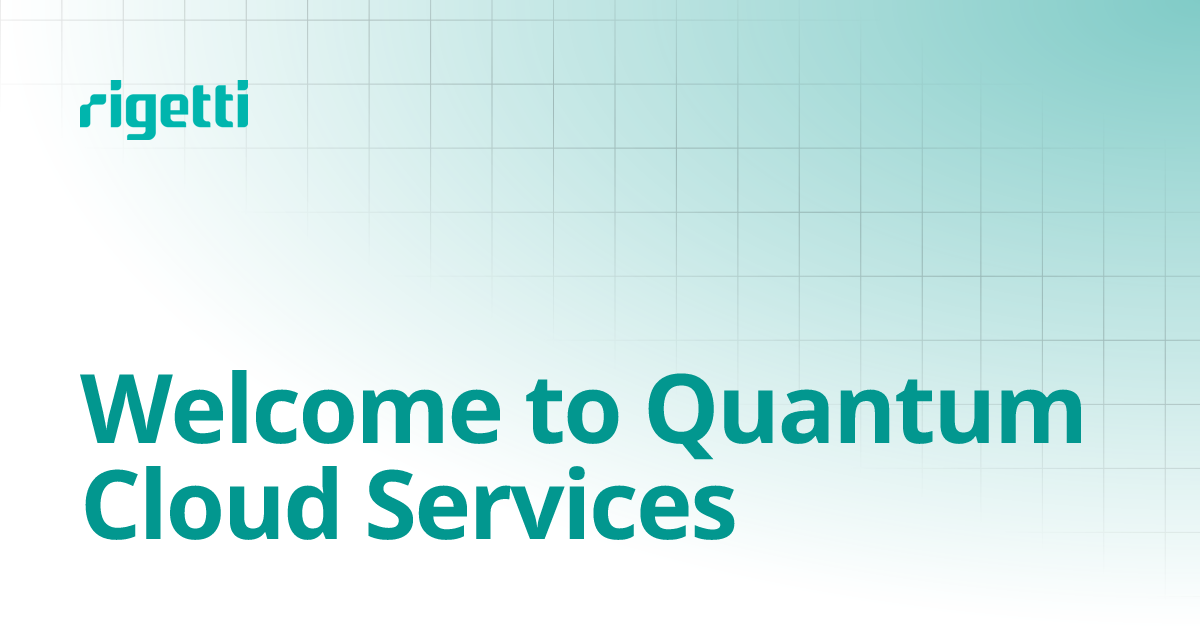 rigetti

Welcome to Quantum Cloud Services